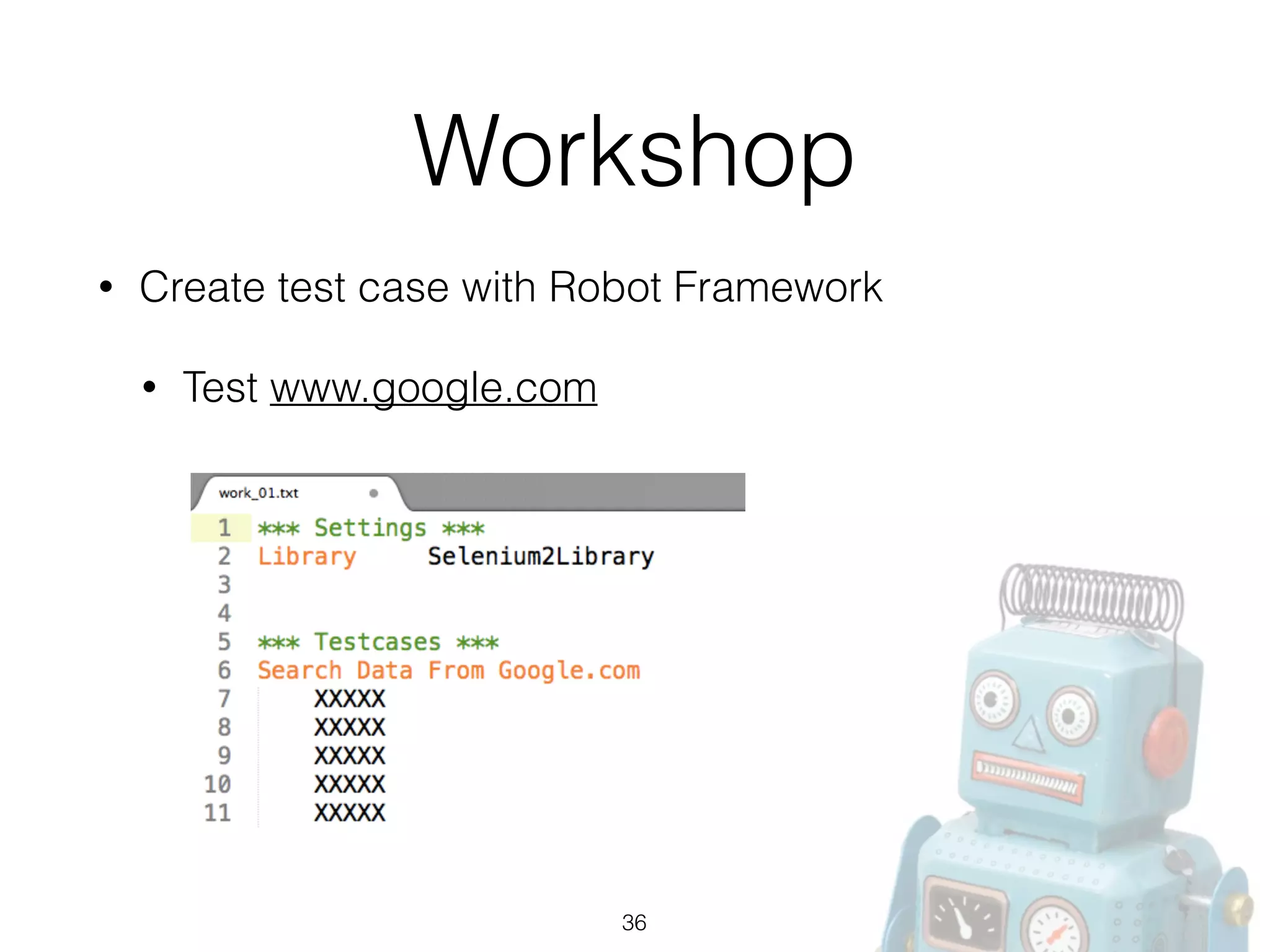 Workshop

• Create test case with Robot Framework

• Test www.google.com

work_01.txt

1 *** Settings ***
2 Library Selenium2Library
3
4
5 *** Testcases ***
6 Search Data From Google.com
7 XXXXX
8 XXXXX
9 XXXXX
10 XXXXX
11 XXXXX

36